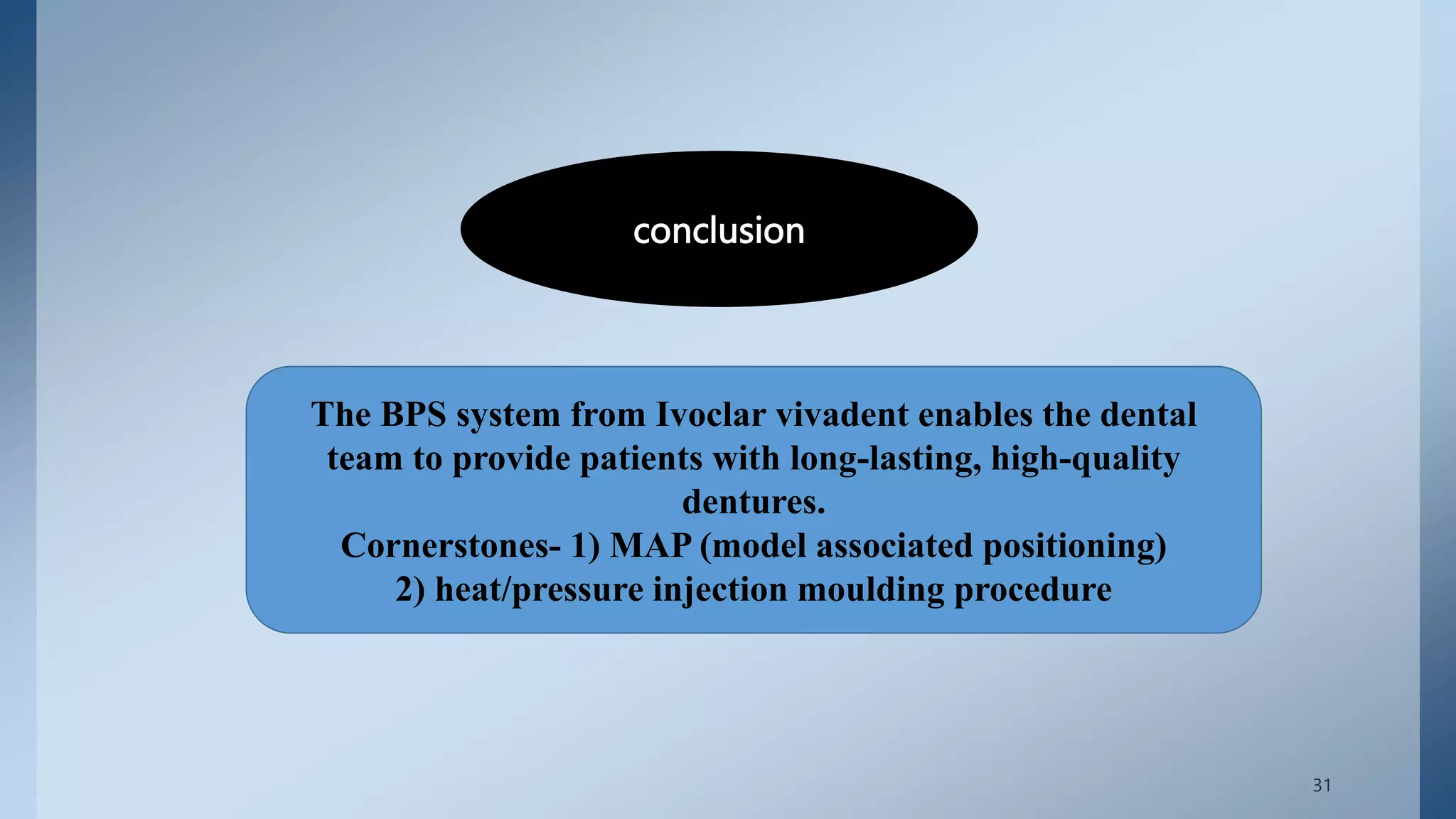 conclusion

The BPS system from Ivoclar vivadent enables the dental team to provide patients with long-lasting, high-quality dentures.
Cornerstones- 1) MAP (model associated positioning)
2) heat/pressure injection moulding procedure

31